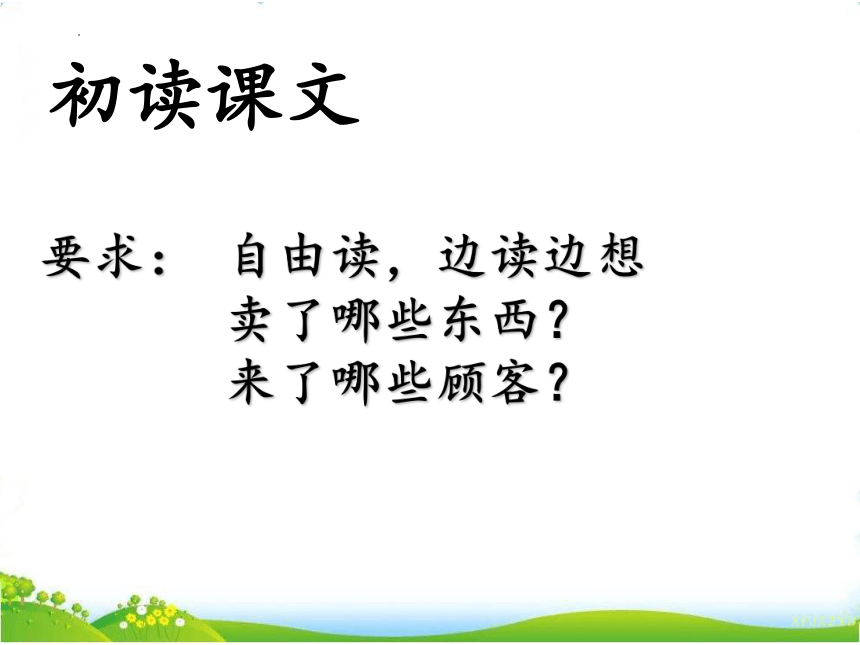 初读课文

要求： 自由读，边读边想
卖了哪些东西？
来了哪些顾客？